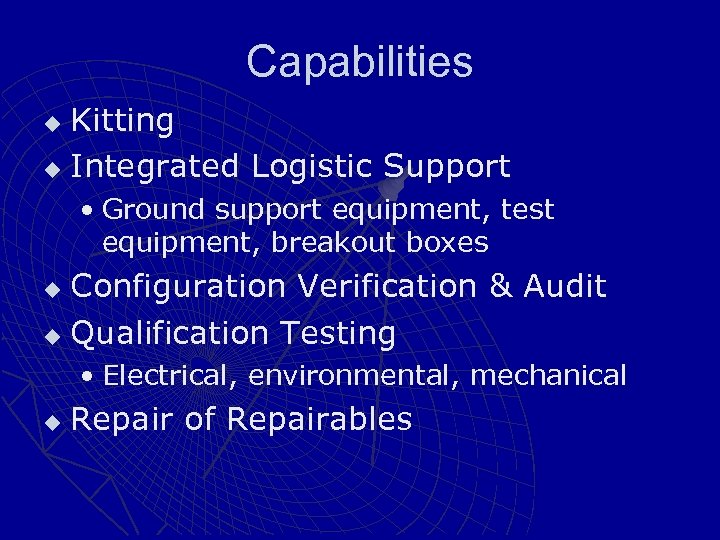 Capabilities

◆ Kitting
◆ Integrated Logistic Support
• Ground support equipment, test equipment, breakout boxes
◆ Configuration Verification & Audit
◆ Qualification Testing
• Electrical, environmental, mechanical
◆ Repair of Repairables